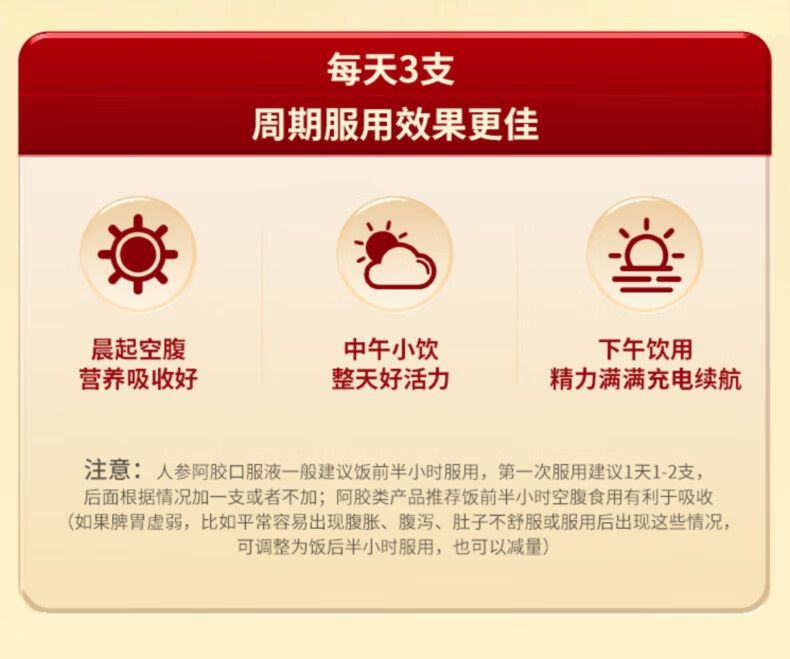 每天3支
周期服用效果更佳

晨起空腹
营养吸收好

中午小饮
整天好活力

下午饮用
精力满满充电续航

注意：人参阿胶口服液一般建议饭前半小时服用，第一次服用建议1天1-2支，后面根据情况加一支或者不加；阿胶类产品推荐饭前半小时空腹食用有利于吸收（如果脾胃虚弱，比如平常容易出现腹胀、腹泻、肚子不舒服或服用后出现这些情况，可调整为饭后半小时服用，也可以减量）